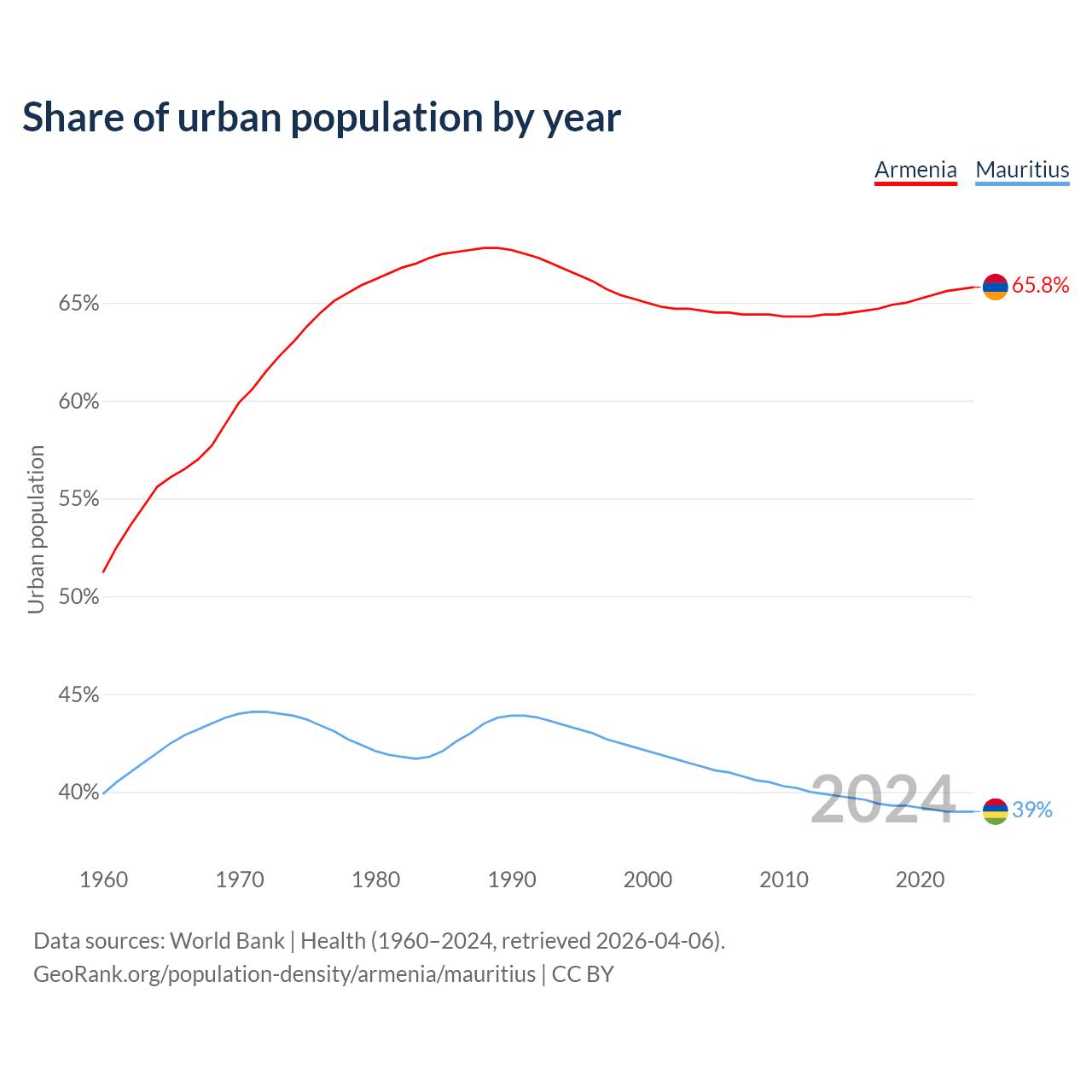 Share of urban population by year

Armenia Mauritius

Urban population

65%
60%
55%
50%
45%
40%

65.8%
39%

2024

1960 1970 1980 1990 2000 2010 2020

Data sources: World Bank | Health (1960–2024, retrieved 2026-04-06).
GeoRank.org/population-density/armenia/mauritius | CC BY